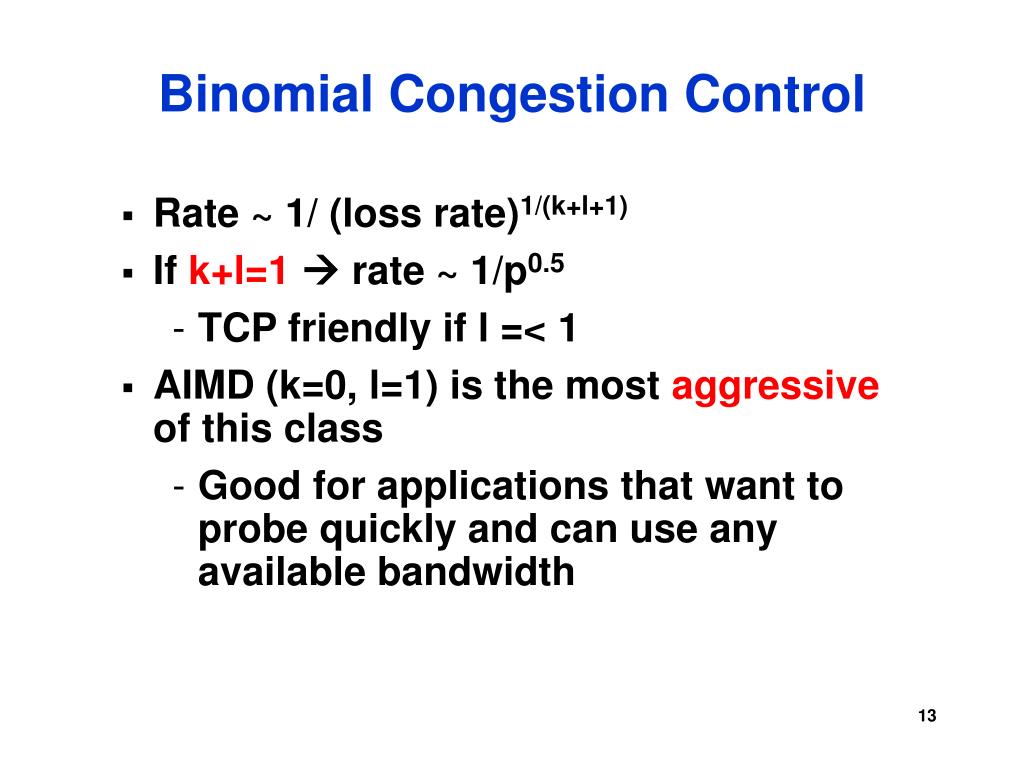 Binomial Congestion Control

▪ Rate ~ 1/ (loss rate)$^{1/(k+l+1)}$
▪ If k+l=1 → rate ~ 1/p$^{0.5}$
- TCP friendly if l =< 1
▪ AIMD (k=0, l=1) is the most aggressive of this class
- Good for applications that want to probe quickly and can use any available bandwidth

13